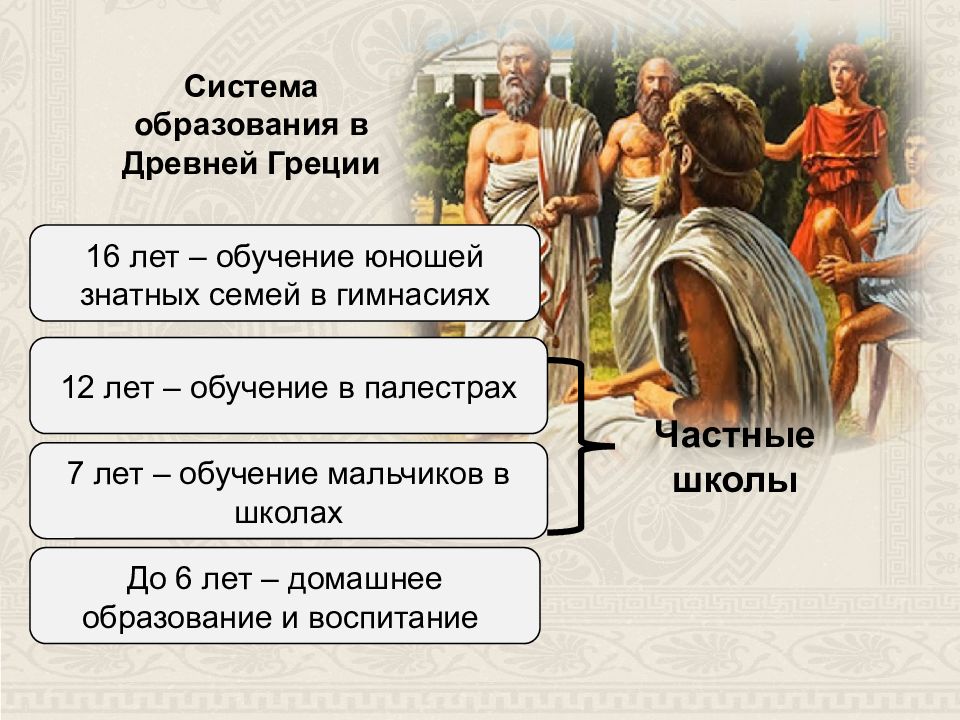 Система образования в Древней Греции

16 лет – обучение юношей знатных семей в гимнасиях

12 лет – обучение в палестрах

7 лет – обучение мальчиков в школах

До 6 лет – домашнее образование и воспитание

Частные школы